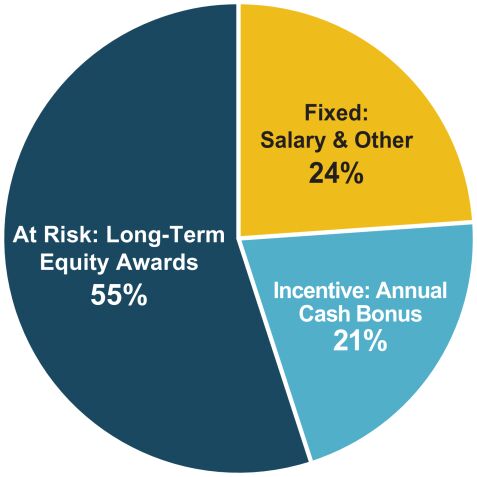 Fixed:
Salary & Other
24%

At Risk: Long-Term
Equity Awards
55%

Incentive: Annual
Cash Bonus
21%